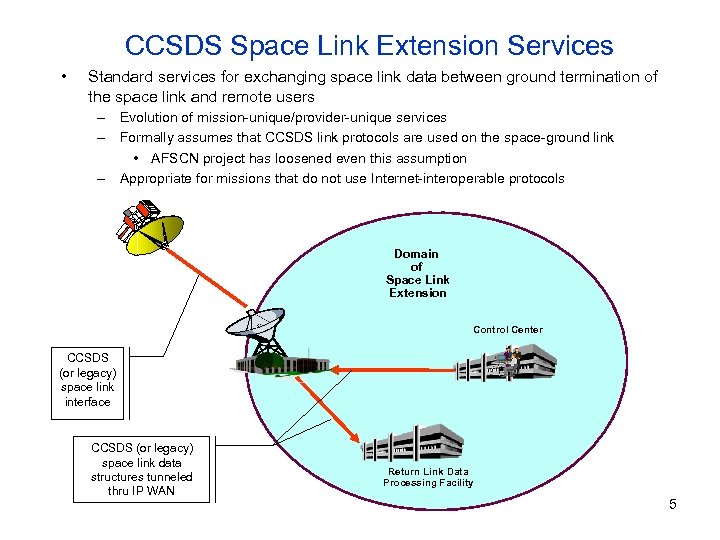 CCSDS Space Link Extension Services

• Standard services for exchanging space link data between ground termination of the space link and remote users
– Evolution of mission-unique/provider-unique services
– Formally assumes that CCSDS link protocols are used on the space-ground link
• AFSCN project has loosened even this assumption
– Appropriate for missions that do not use Internet-interoperable protocols

Domain of Space Link Extension

Control Center

CCSDS (or legacy) space link interface

CCSDS (or legacy) space link data structures tunneled thru IP WAN

Return Link Data Processing Facility

5